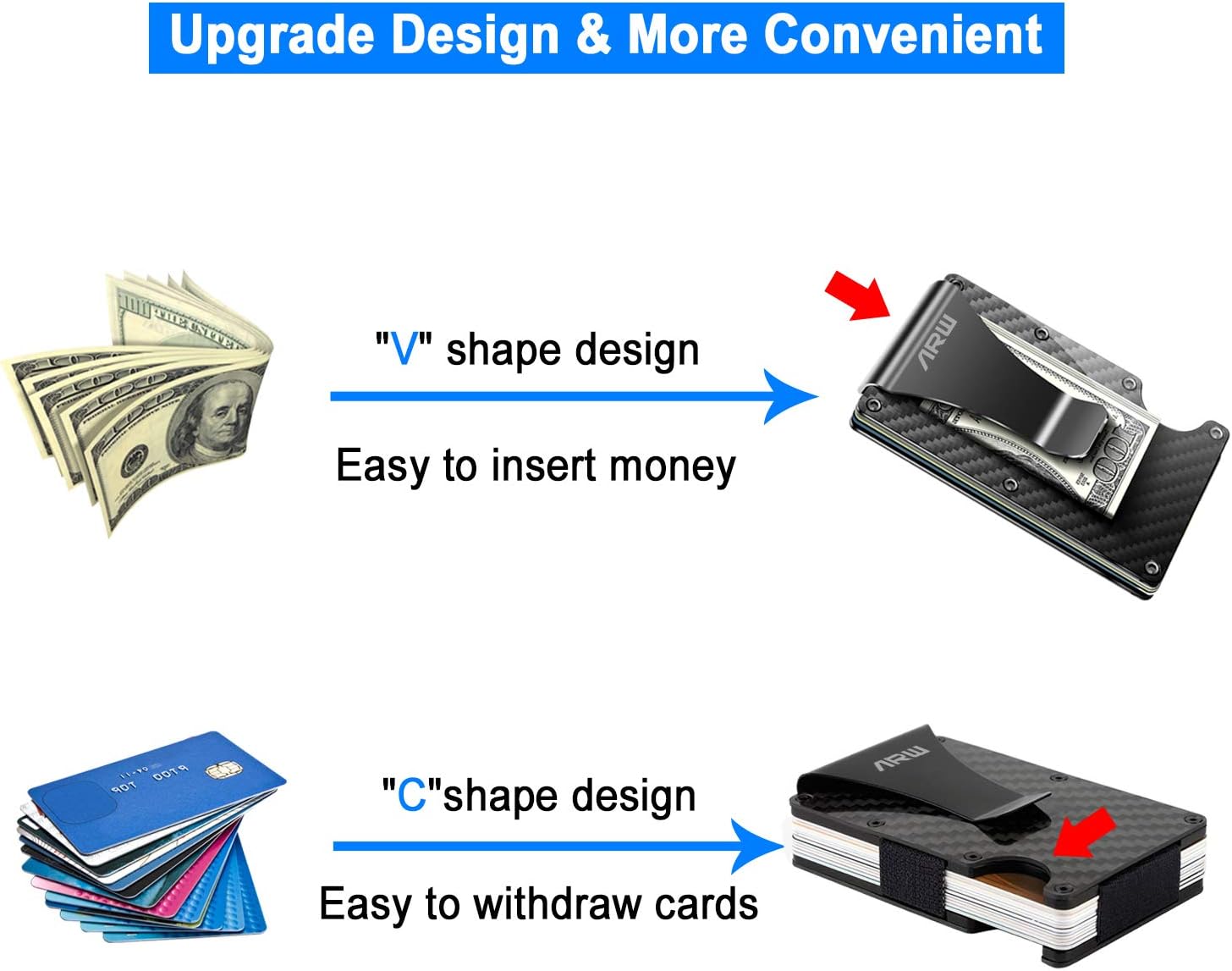 Upgrade Design & More Convenient

"V" shape design

Easy to insert money

ARW

"C"shape design

Easy to withdraw cards

ARW